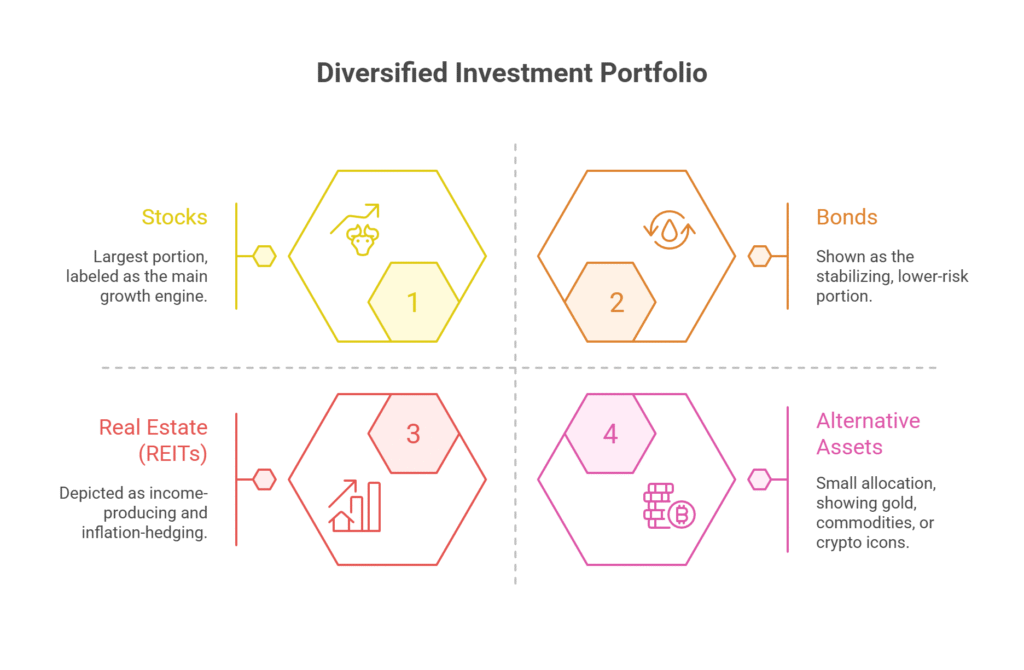 Diversified Investment Portfolio

Stocks

Largest portion, labeled as the main growth engine.

1

2

Bonds

Shown as the stabilizing, lower-risk portion.

Real Estate (REITs)

Depicted as income-producing and inflation-hedging.

3

4

Alternative Assets

Small allocation, showing gold, commodities, or crypto icons.